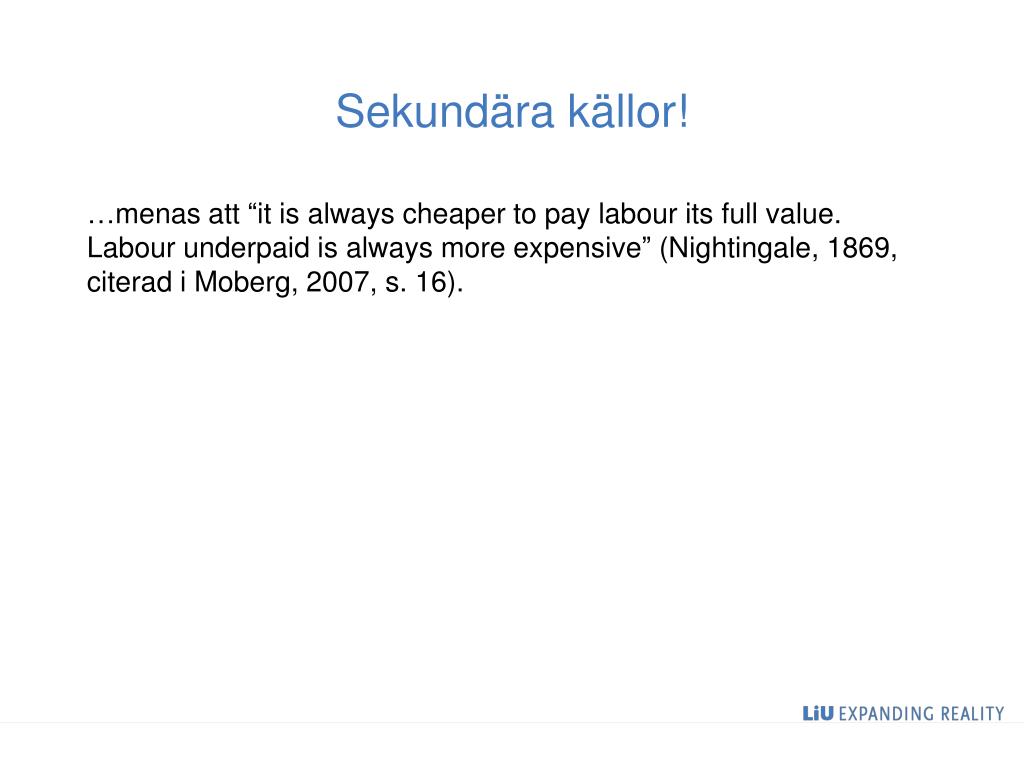 Sekundära källor!

…menas att “it is always cheaper to pay labour its full value. Labour underpaid is always more expensive” (Nightingale, 1869, citerad i Moberg, 2007, s. 16).

LiU EXPANDING REALITY